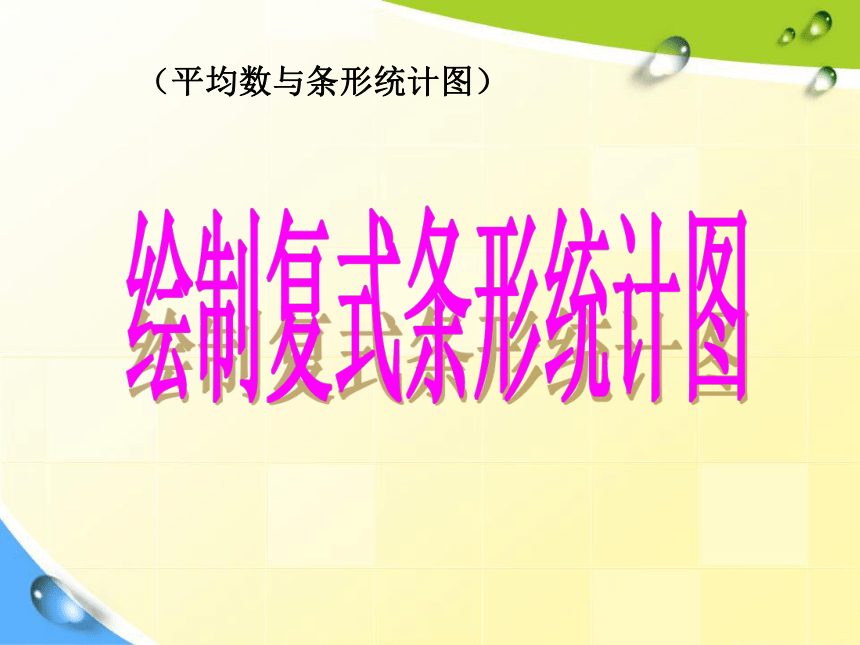 （平均数与条形统计图）

绘制复式条形统计图